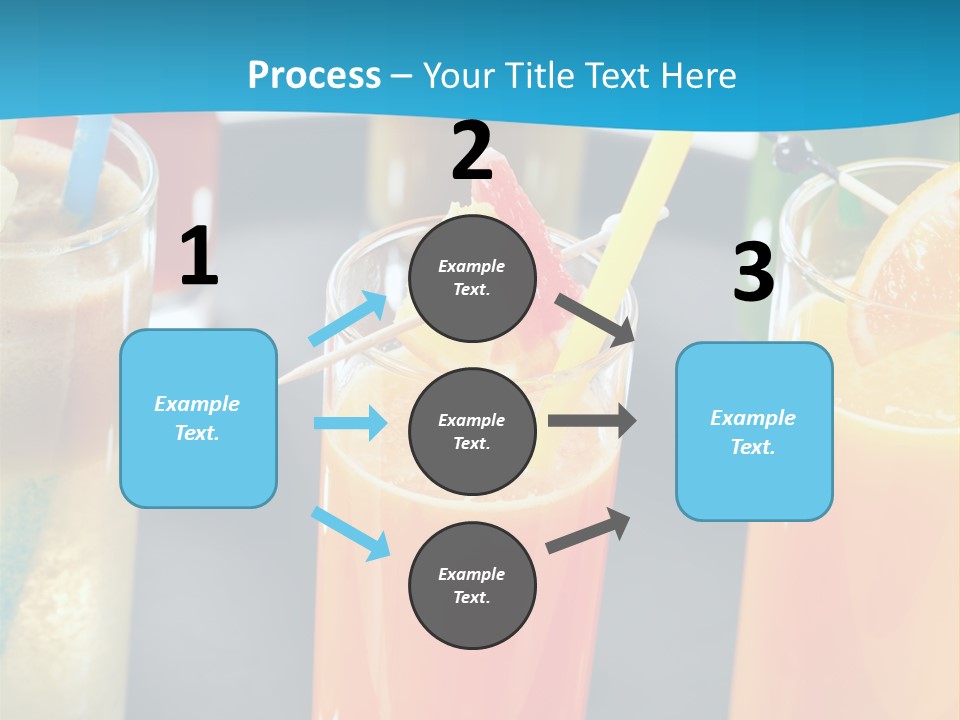 Process – Your Title Text Here

1

Example Text.

2

Example Text.

Example Text.

Example Text.

3

Example Text.